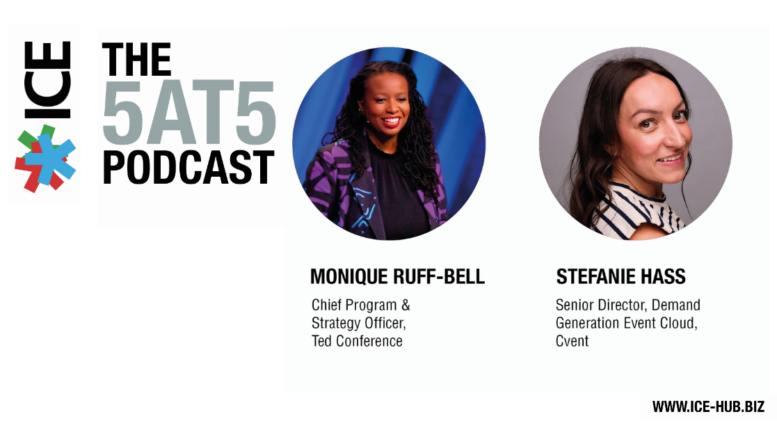 ICE

THE 5AT5 PODCAST

MONIQUE RUFF-BELL
Chief Program & Strategy Officer, Ted Conference

STEFANIE HASS
Senior Director, Demand Generation Event Cloud, Cvent

WWW.ICE-HUB.BIZ